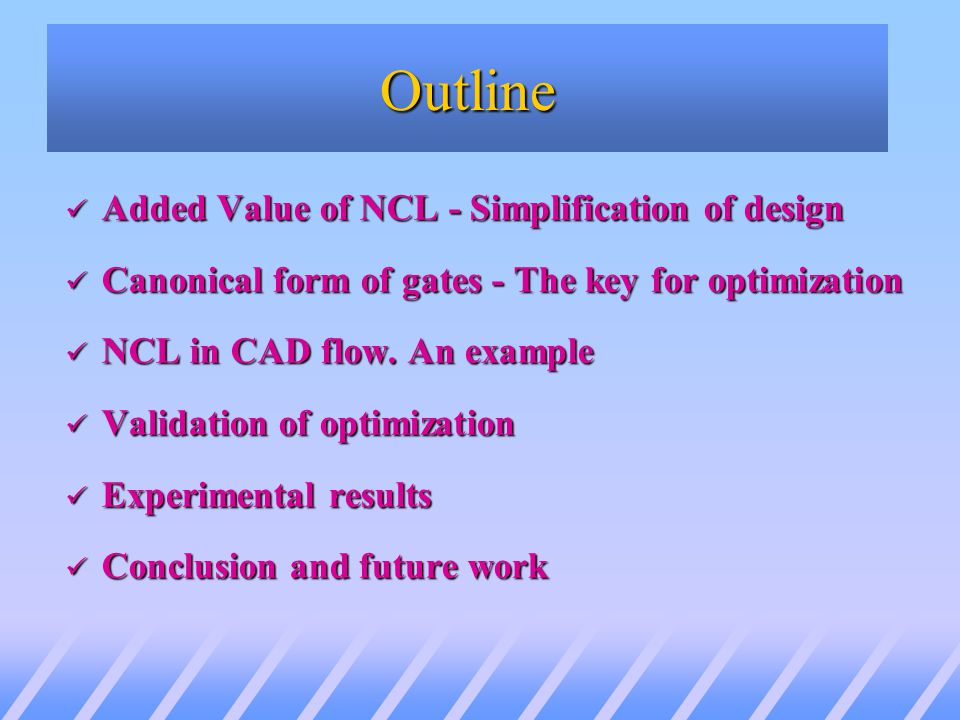 Outline

✓ Added Value of NCL - Simplification of design

✓ Canonical form of gates - The key for optimization

✓ NCL in CAD flow. An example

✓ Validation of optimization

✓ Experimental results

✓ Conclusion and future work